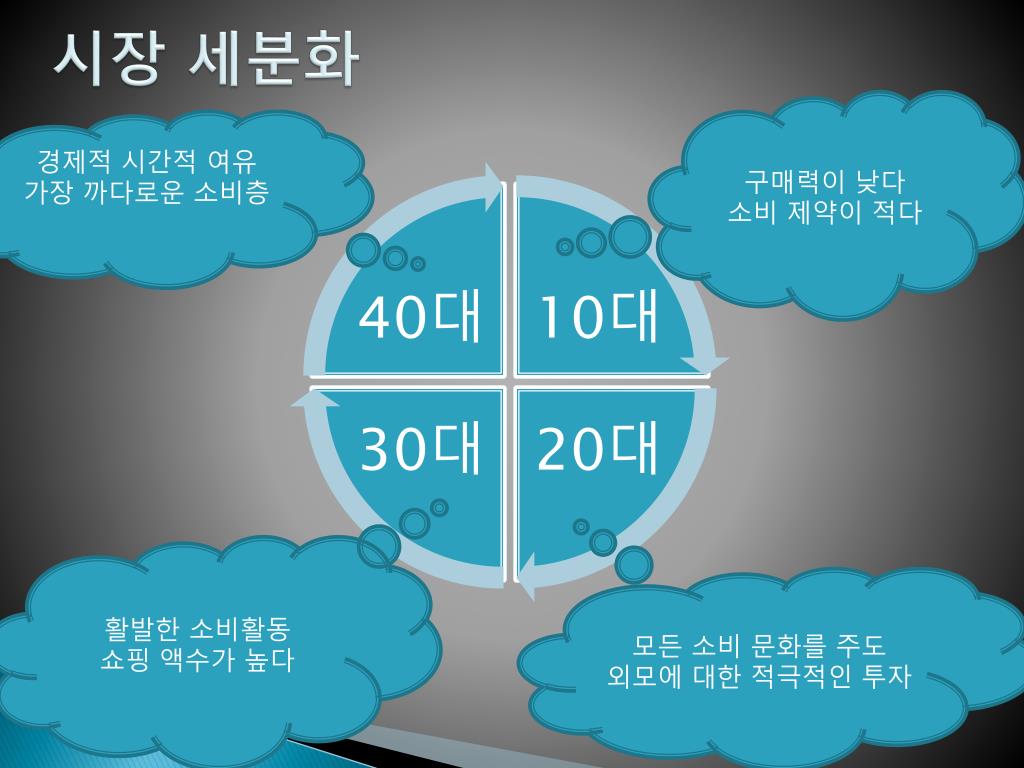 시장 세분화

경제적 시간적 여유
가장 까다로운 소비층

구매력이 낮다
소비 제약이 적다

40대

10대

30대

20대

활발한 소비활동
쇼핑 액수가 높다

모든 소비 문화를 주도
외모에 대한 적극적인 투자